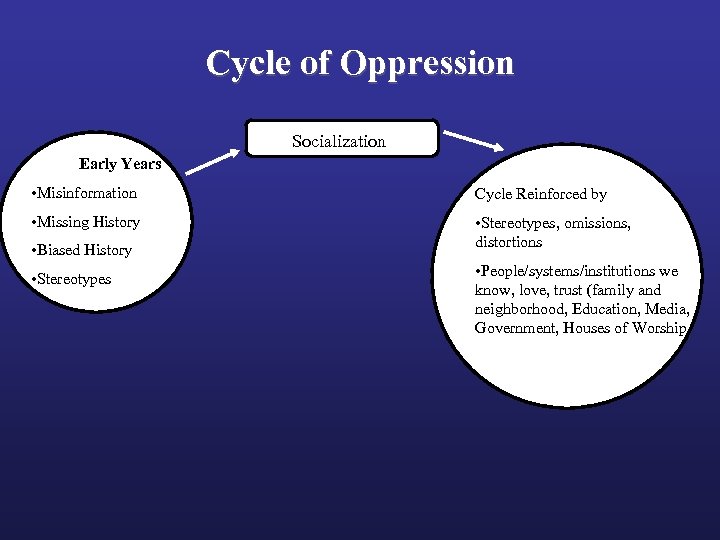 Cycle of Oppression

Early Years

•Misinformation

•Missing History

•Biased History

•Stereotypes

Socialization

Cycle Reinforced by

•Stereotypes, omissions, distortions

•People/systems/institutions we know, love, trust (family and neighborhood, Education, Media, Government, Houses of Worship